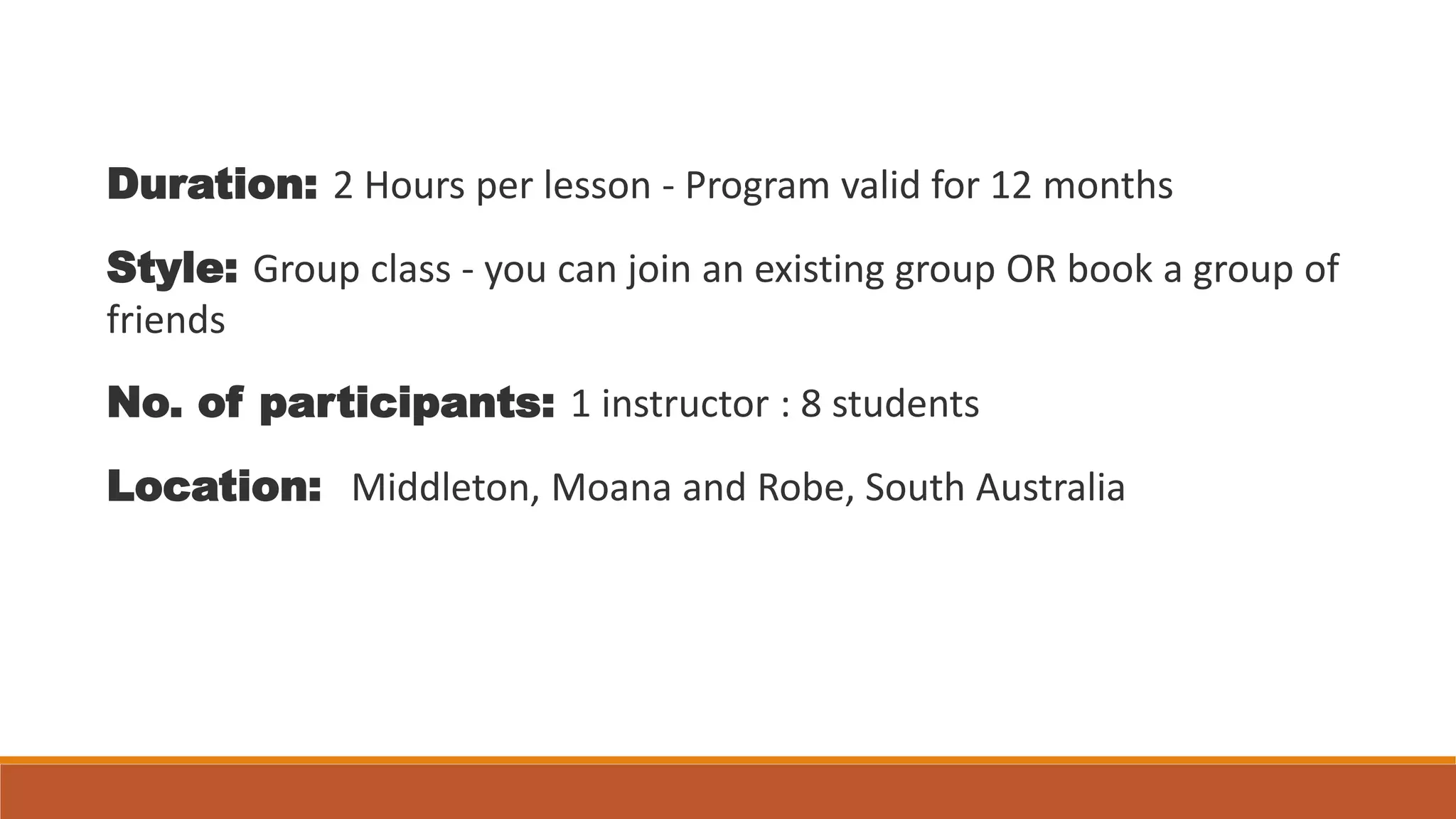 Duration: 2 Hours per lesson - Program valid for 12 months

Style: Group class - you can join an existing group OR book a group of friends

No. of participants: 1 instructor : 8 students

Location: Middleton, Moana and Robe, South Australia